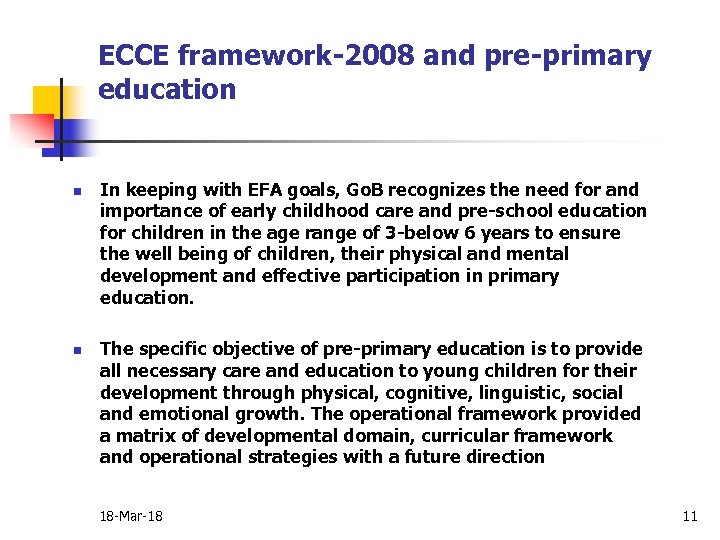 ECCE framework-2008 and pre-primary education

- In keeping with EFA goals, GoB recognizes the need for and importance of early childhood care and pre-school education for children in the age range of 3-below 6 years to ensure the well being of children, their physical and mental development and effective participation in primary education.

- The specific objective of pre-primary education is to provide all necessary care and education to young children for their development through physical, cognitive, linguistic, social and emotional growth. The operational framework provided a matrix of developmental domain, curricular framework and operational strategies with a future direction

18-Mar-18

11